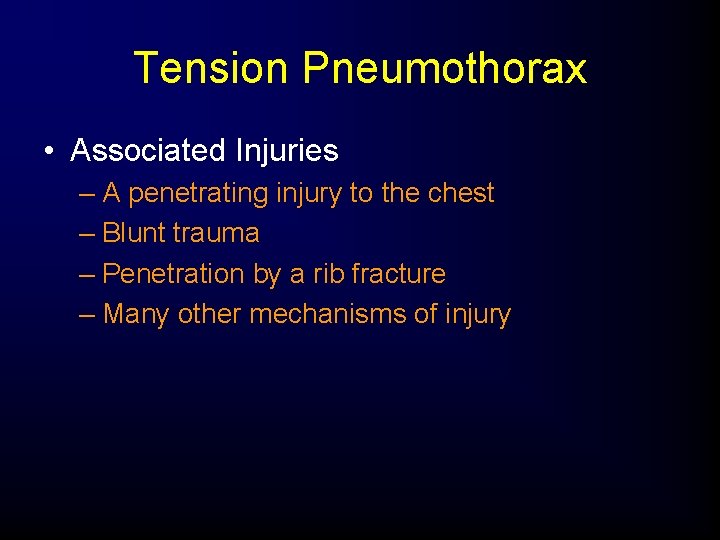 Tension Pneumothorax

• Associated Injuries
– A penetrating injury to the chest
– Blunt trauma
– Penetration by a rib fracture
– Many other mechanisms of injury